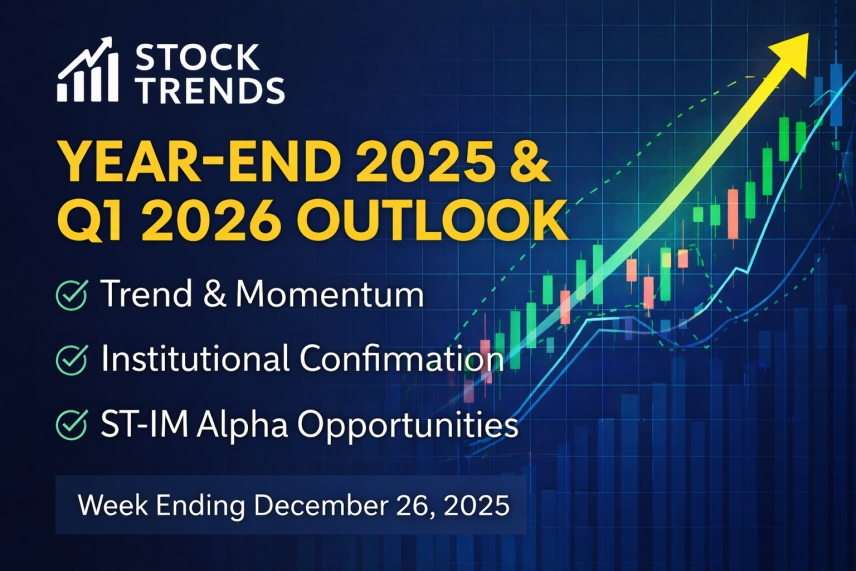 STOCK TRENDS

YEAR-END 2025 & Q1 2026 OUTLOOK

Trend & Momentum

Institutional Confirmation

ST-IM Alpha Opportunities

Week Ending December 26, 2025